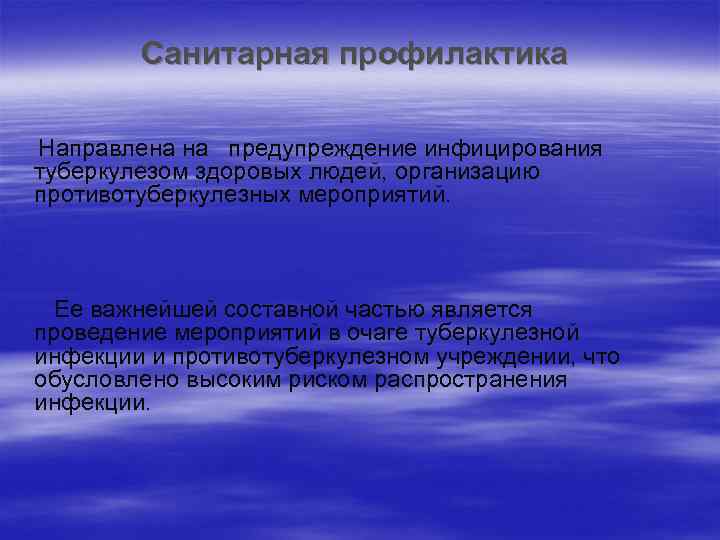 Санитарная профилактика

Направлена на предупреждение инфицирования туберкулезом здоровых людей, организацию противотуберкулезных мероприятий.

Ее важнейшей составной частью является проведение мероприятий в очаге туберкулезной инфекции и противотуберкулезном учреждении, что обусловлено высоким риском распространения инфекции.